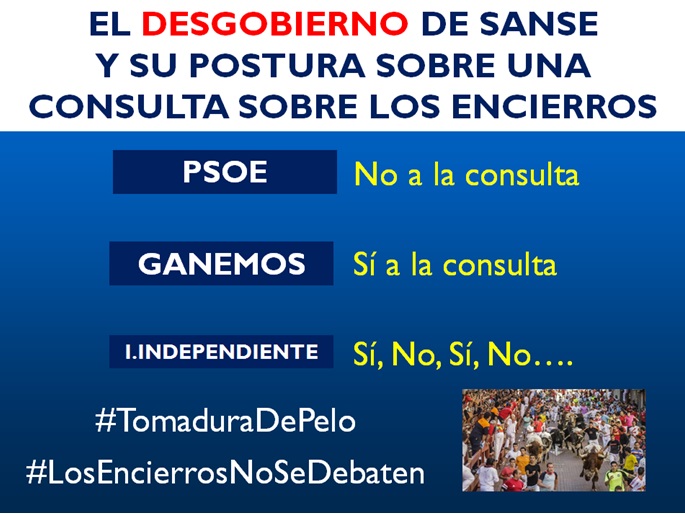 EL DESGOBIERNO DE SANSE Y SU POSTURA SOBRE UNA CONSULTA SOBRE LOS ENCIERROS

PSOE No a la consulta

GANEMOS Sí a la consulta

I.INDEPENDIENTE Sí, No, Sí, No….

#TomaduraDePelo

#LosEncierrosNoSeDebaten